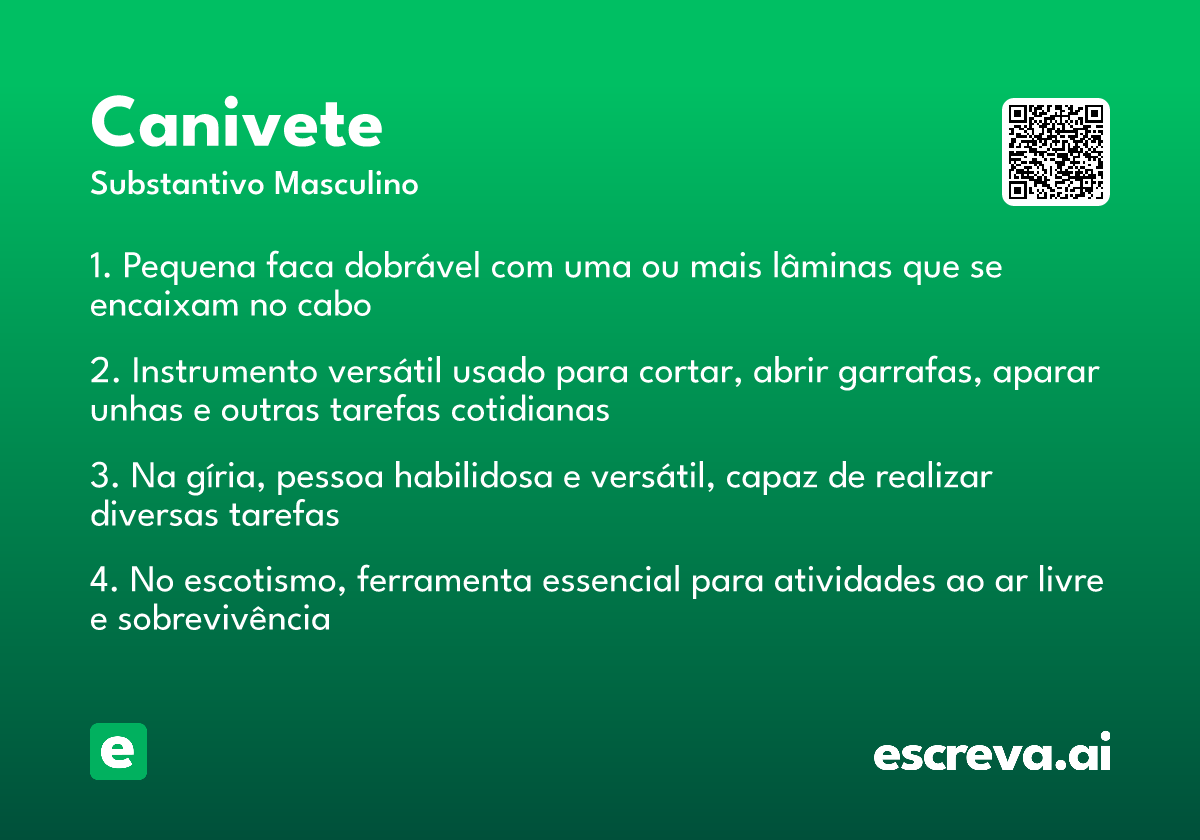 Canivete
Substantivo Masculino

1. Pequena faca dobrável com uma ou mais lâminas que se encaixam no cabo

2. Instrumento versátil usado para cortar, abrir garrafas, aparar unhas e outras tarefas cotidianas

3. Na gíria, pessoa habilidosa e versátil, capaz de realizar diversas tarefas

4. No escotismo, ferramenta essencial para atividades ao ar livre e sobrevivência

e

escreva.ai